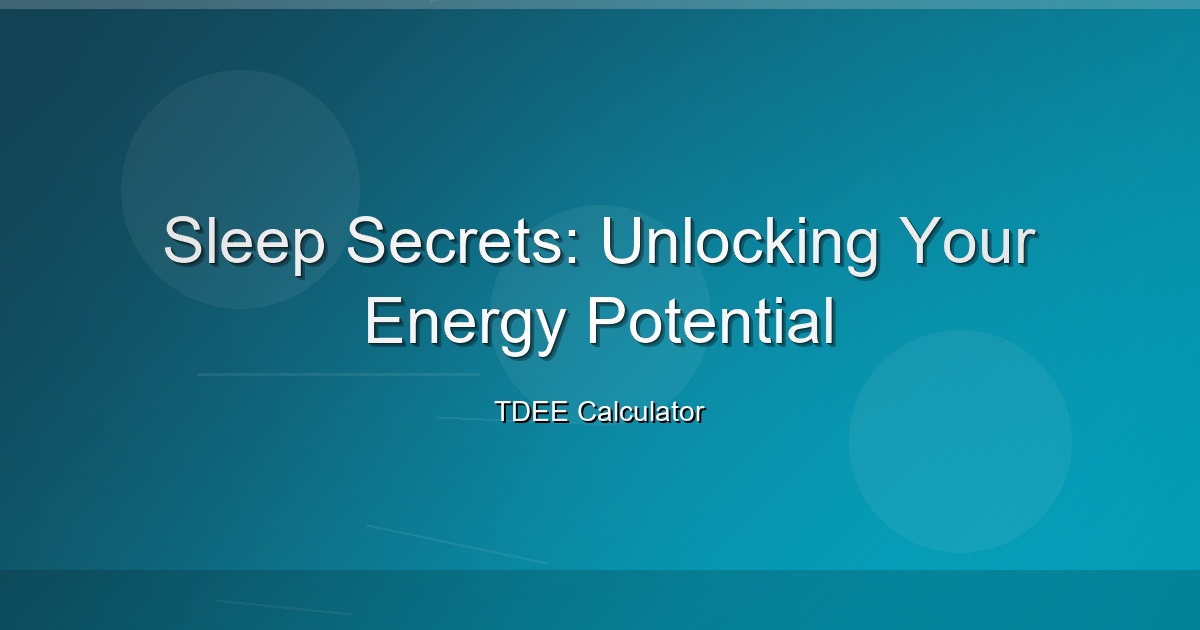 Sleep Secrets: Unlocking Your Energy Potential

TDEE Calculator